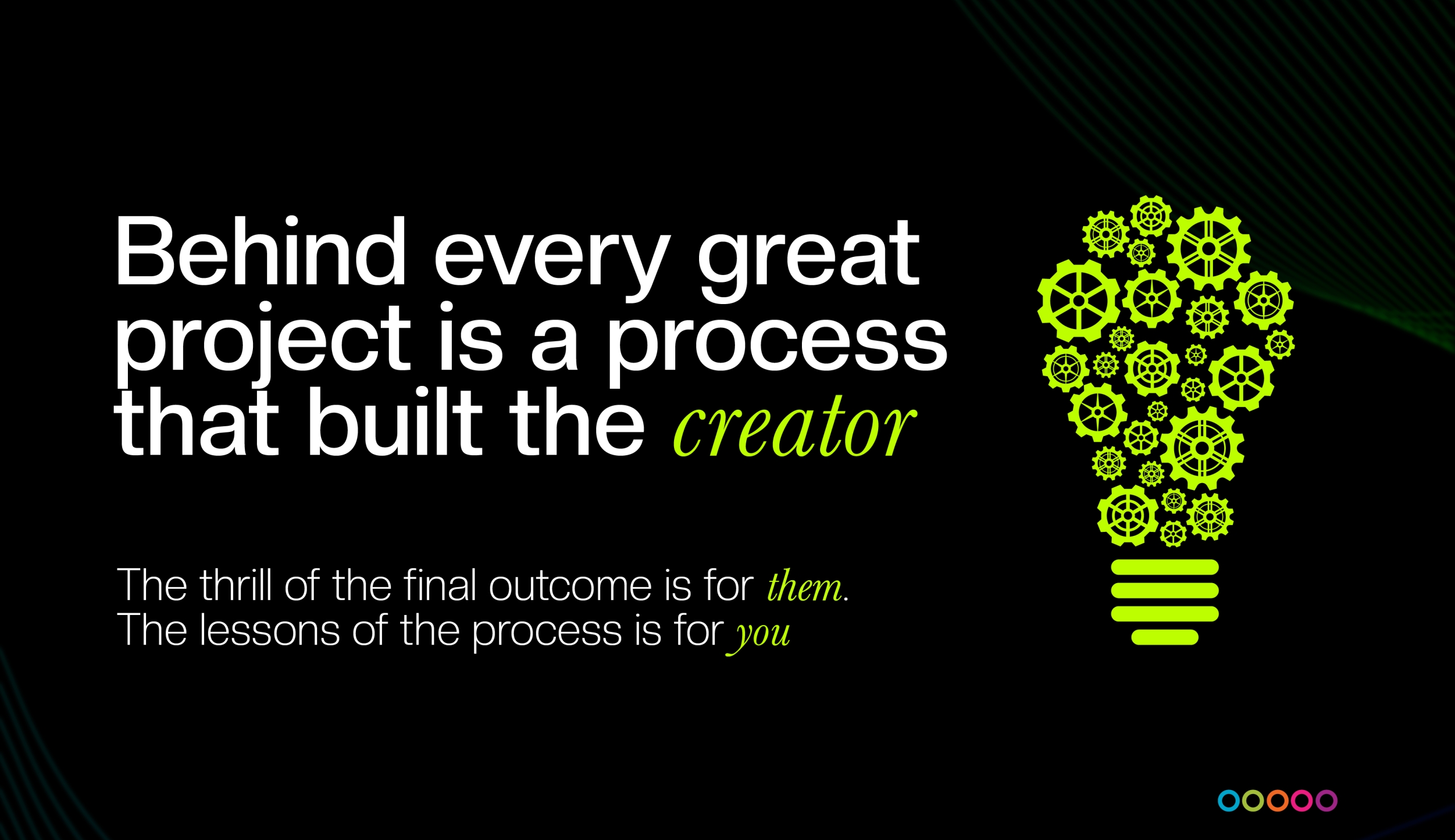 Behind every great project is a process that built the creator

The thrill of the final outcome is for them.
The lessons of the process is for you